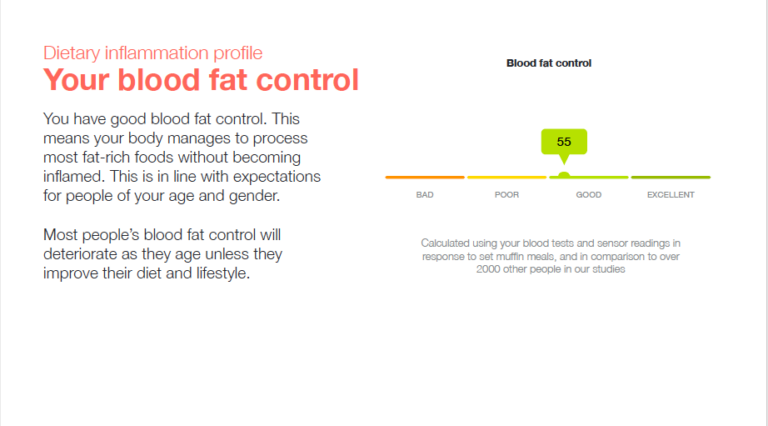 Dietary inflammation profile
Your blood fat control

You have good blood fat control. This means your body manages to process most fat-rich foods without becoming inflamed. This is in line with expectations for people of your age and gender.

Most people's blood fat control will deteriorate as they age unless they improve their diet and lifestyle.

Blood fat control

55

BAD POOR GOOD EXCELLENT

Calculated using your blood tests and sensor readings in response to set muffin meals, and in comparison to over 2000 other people in our studies